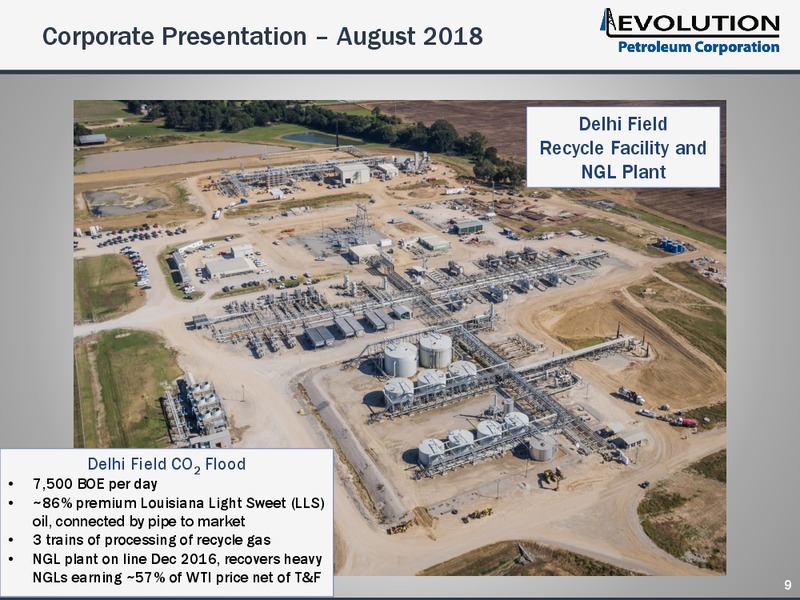 Corporate Presentation – August 2018

EVOLUTION
Petroleum Corporation

Delhi Field
Recycle Facility and
NGL Plant

Delhi Field $CO_2$ Flood
• 7,500 BOE per day
• ~86% premium Louisiana Light Sweet (LLS) oil, connected by pipe to market
• 3 trains of processing of recycle gas
• NGL plant on line Dec 2016, recovers heavy NGLs earning ~57% of WTI price net of T&F

9